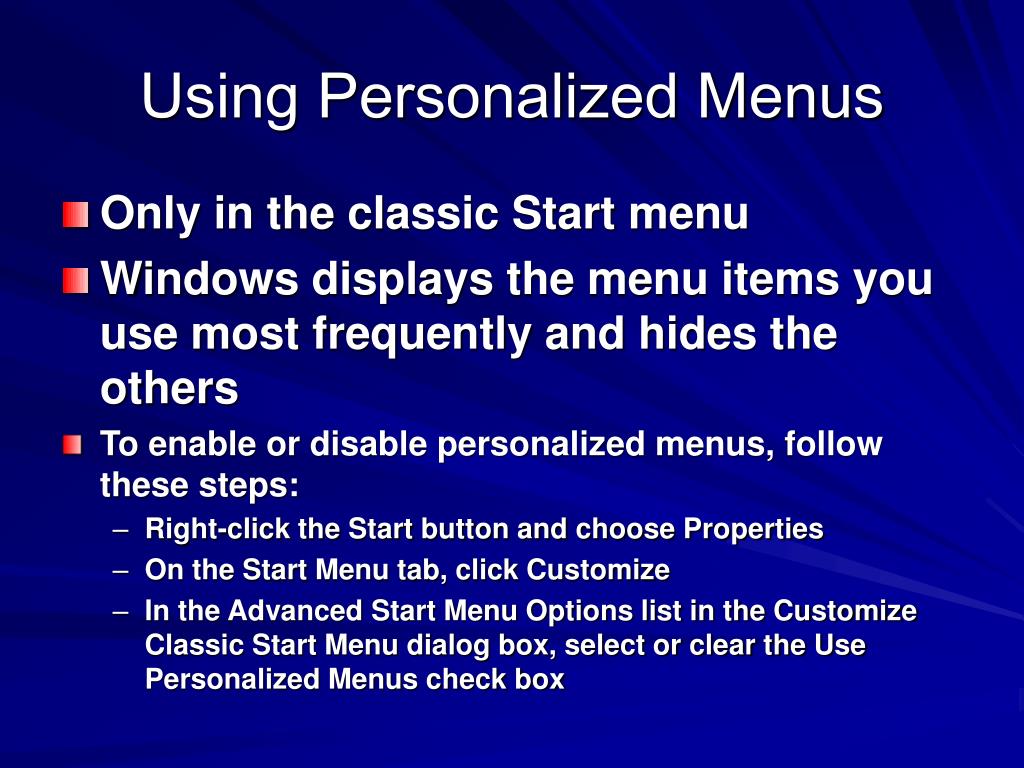 Using Personalized Menus

Only in the classic Start menu

Windows displays the menu items you use most frequently and hides the others

To enable or disable personalized menus, follow these steps:

– Right-click the Start button and choose Properties
– On the Start Menu tab, click Customize
– In the Advanced Start Menu Options list in the Customize Classic Start Menu dialog box, select or clear the Use Personalized Menus check box